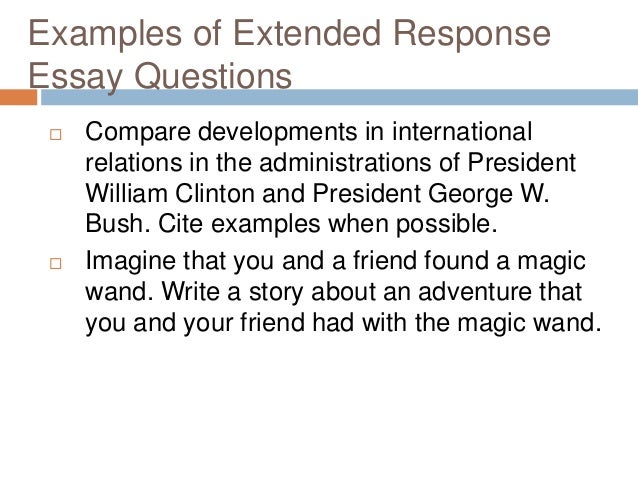 Examples of Extended Response Essay Questions

□ Compare developments in international relations in the administrations of President William Clinton and President George W. Bush. Cite examples when possible.

□ Imagine that you and a friend found a magic wand. Write a story about an adventure that you and your friend had with the magic wand.